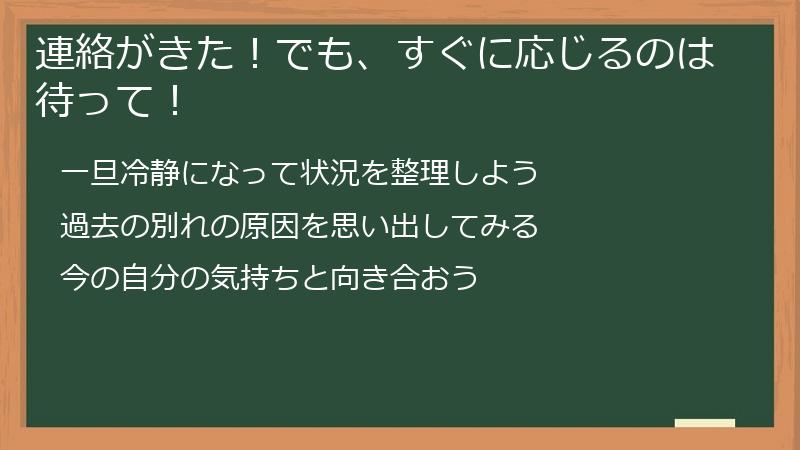 連絡がきた！でも、すぐに応じるのは待って！

一旦冷静になって状況を整理しよう

過去の別れの原因を思い出してみる

今の自分の気持ちと向き合おう